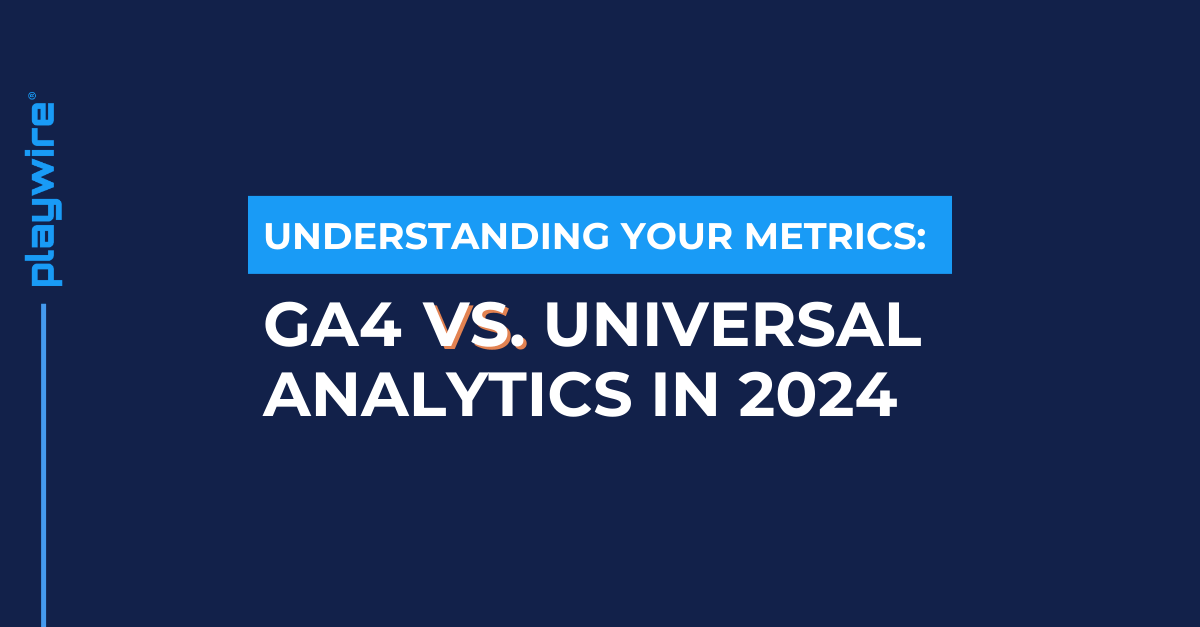 playwire®

UNDERSTANDING YOUR METRICS:

GA4 VS. UNIVERSAL ANALYTICS IN 2024